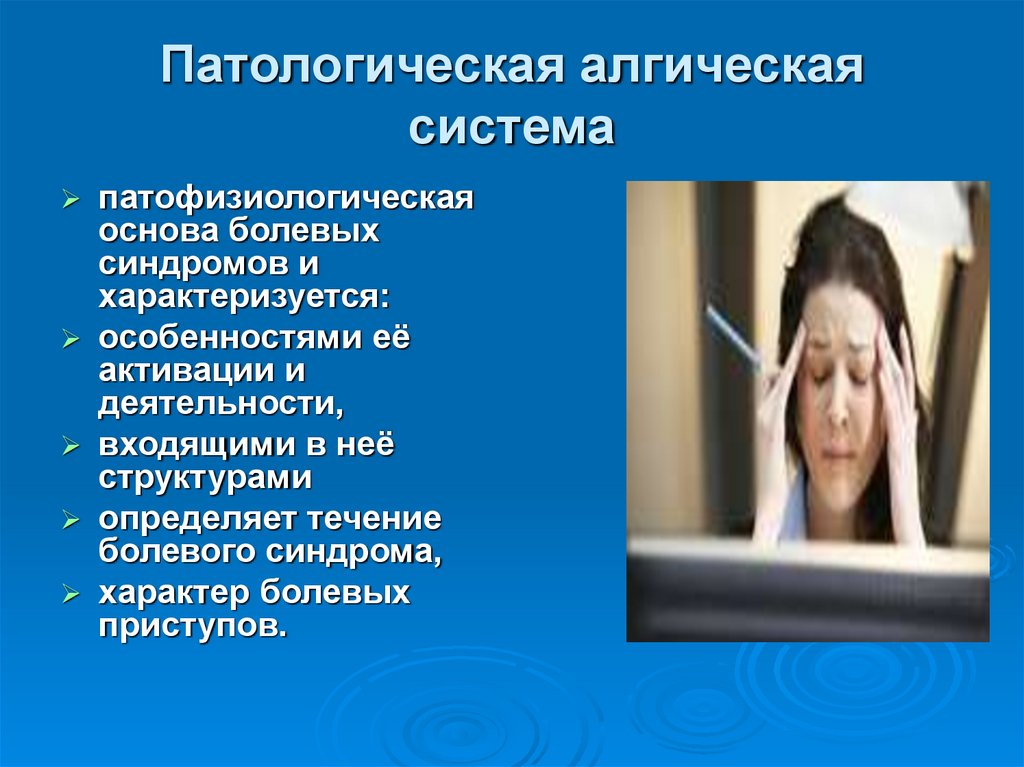 Патологическая алгическая система

➢ патофизиологическая основа болевых синдромов и характеризуется:
➢ особенностями её активации и деятельности,
➢ входящими в неё структурами
➢ определяет течение болевого синдрома,
➢ характер болевых приступов.